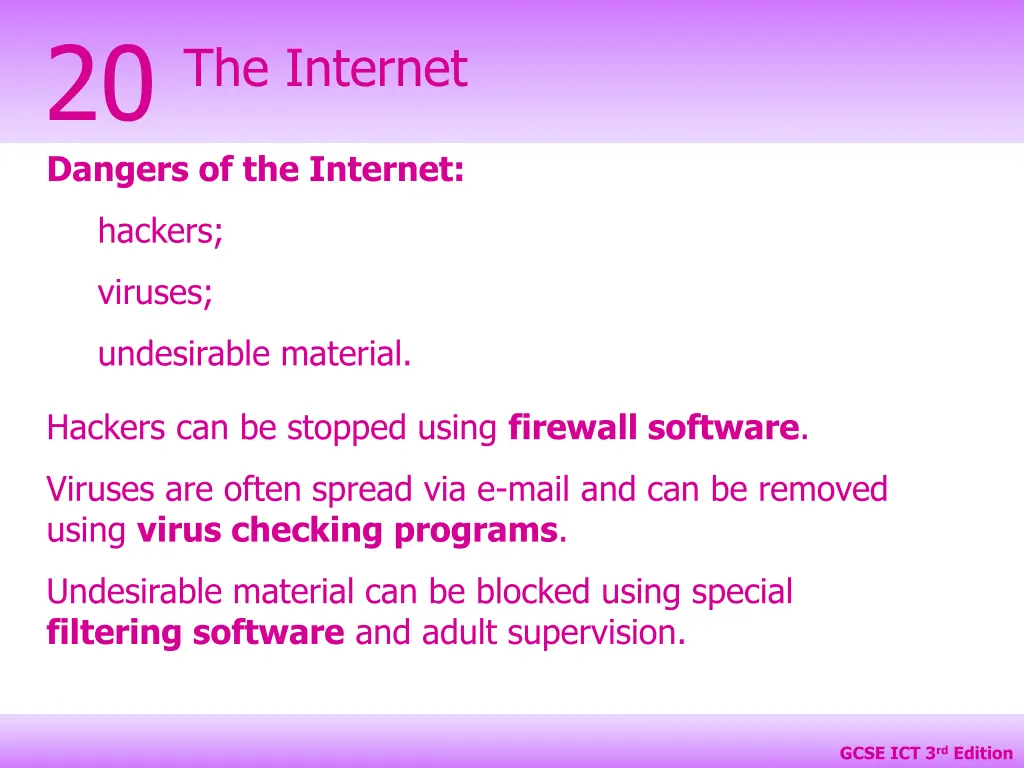 20 The Internet

Dangers of the Internet:

hackers;

viruses;

undesirable material.

Hackers can be stopped using firewall software.

Viruses are often spread via e-mail and can be removed using virus checking programs.

Undesirable material can be blocked using special filtering software and adult supervision.

GCSE ICT 3rd Edition